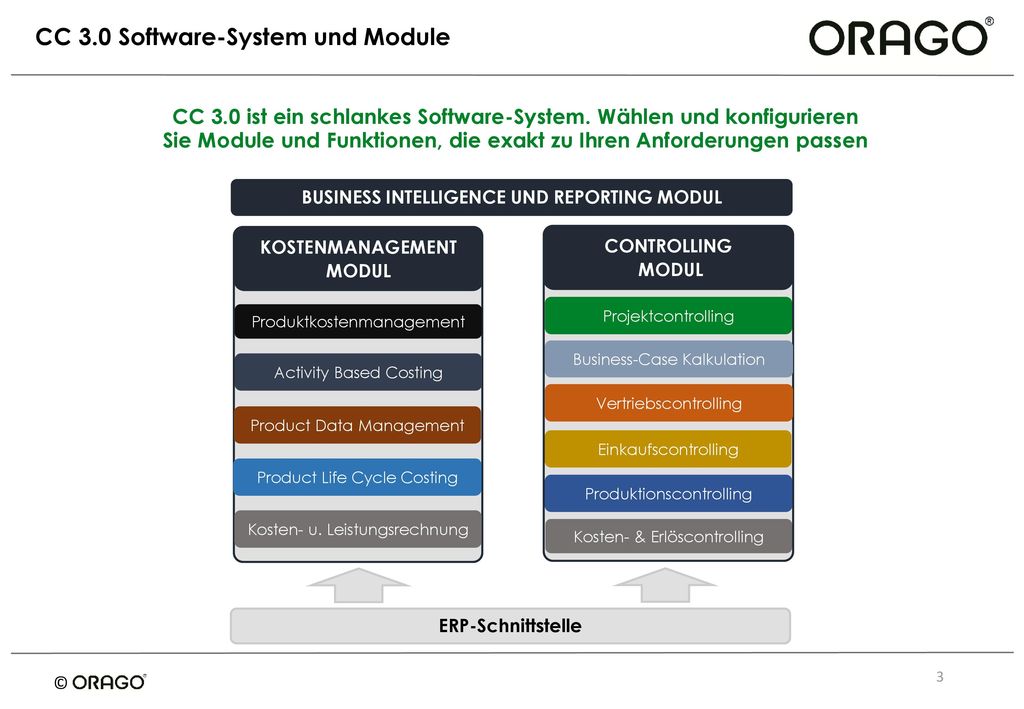 CC 3.0 Software-System und Module

ORAGO®

CC 3.0 ist ein schlankes Software-System. Wählen und konfigurieren Sie Module und Funktionen, die exakt zu Ihren Anforderungen passen

BUSINESS INTELLIGENCE UND REPORTING MODUL

KOSTENMANAGEMENT MODUL

Produktkostenmanagement

Activity Based Costing

Product Data Management

Product Life Cycle Costing

Kosten- u. Leistungsrechnung

CONTROLLING MODUL

Projektcontrolling

Business-Case Kalkulation

Vertriebscontrolling

Einkaufscontrolling

Produktionscontrolling

Kosten- & Erlöscontrolling

ERP-Schnittstelle

© ORAGO®

3